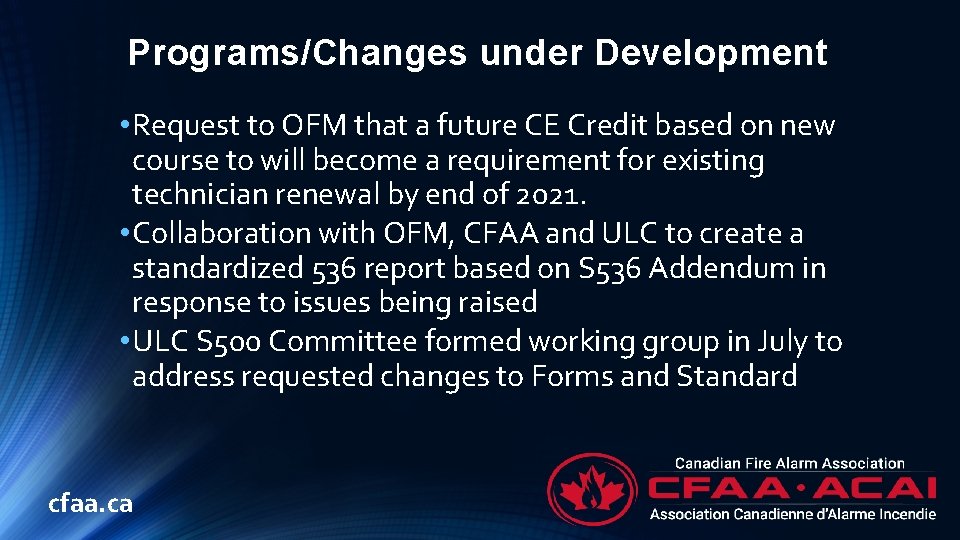 Programs/Changes under Development

• Request to OFM that a future CE Credit based on new course to will become a requirement for existing technician renewal by end of 2021.
• Collaboration with OFM, CFAA and ULC to create a standardized 536 report based on S536 Addendum in response to issues being raised
• ULC S500 Committee formed working group in July to address requested changes to Forms and Standard

cfaa.ca

Canadian Fire Alarm Association
CFAA·ACAI
Association Canadienne d'Alarme Incendie